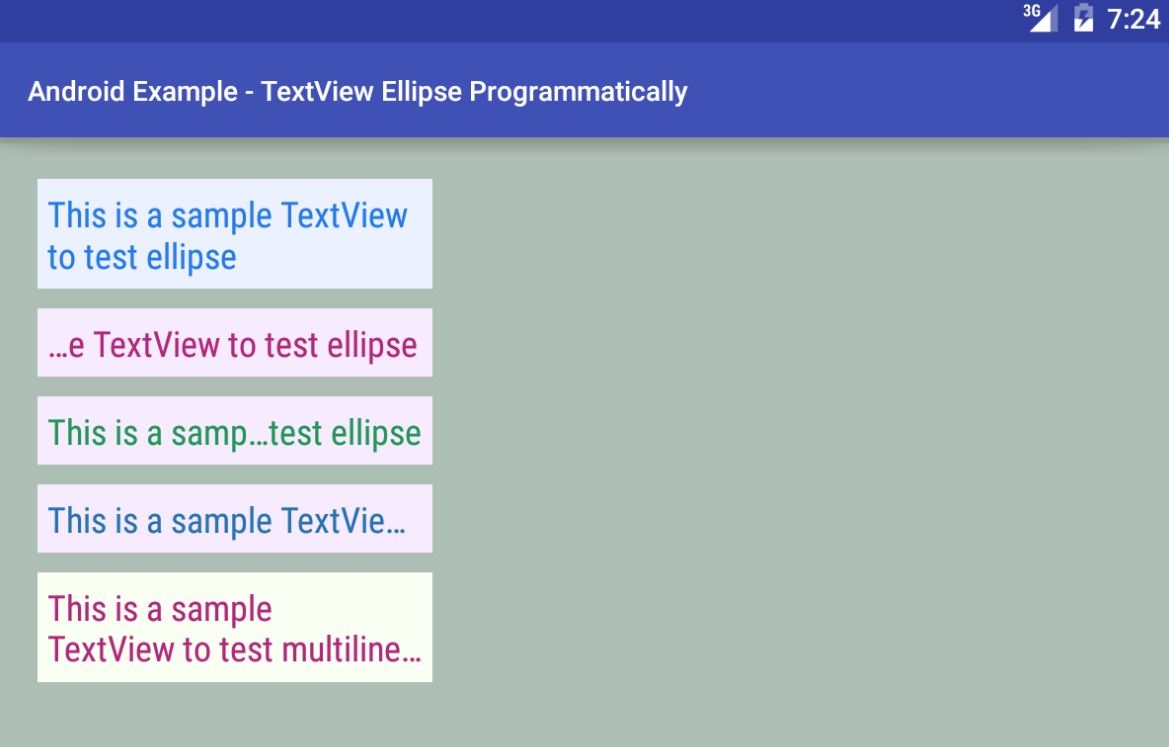 3G 7:24

Android Example - TextView Ellipse Programmatically

This is a sample TextView to test ellipse

…e TextView to test ellipse

This is a samp…test ellipse

This is a sample TextVie…

This is a sample TextView to test multiline…